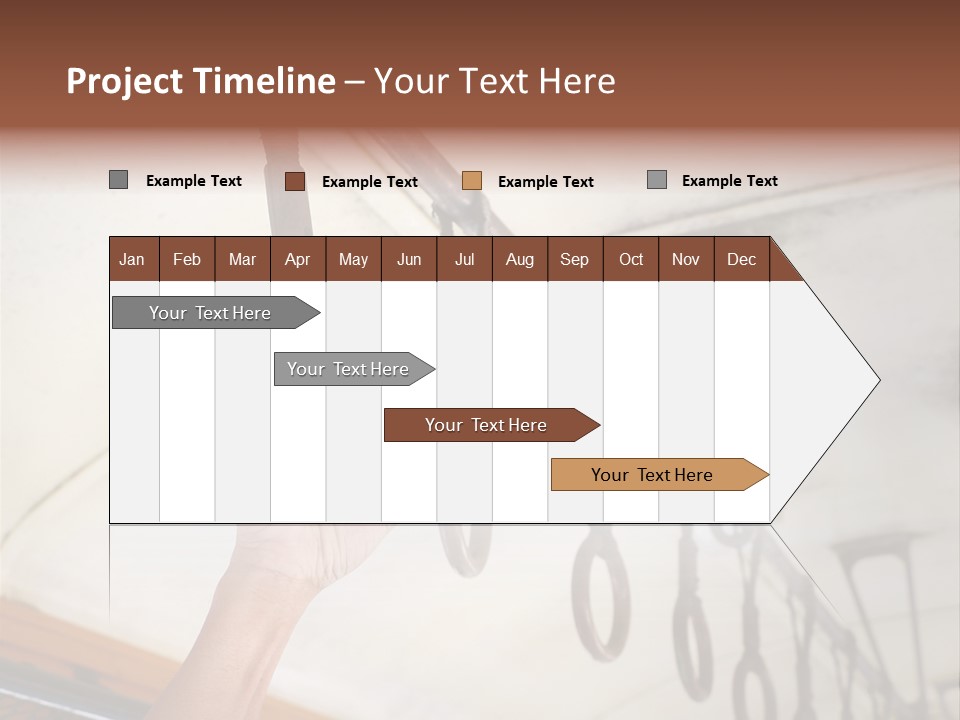 Project Timeline – Your Text Here

Example Text Example Text Example Text Example Text

| Jan | Feb | Mar | Apr | May | Jun | Jul | Aug | Sep | Oct | Nov | Dec |
|---|---|---|---|---|---|---|---|---|---|---|---|

Your Text Here

Your Text Here

Your Text Here

Your Text Here